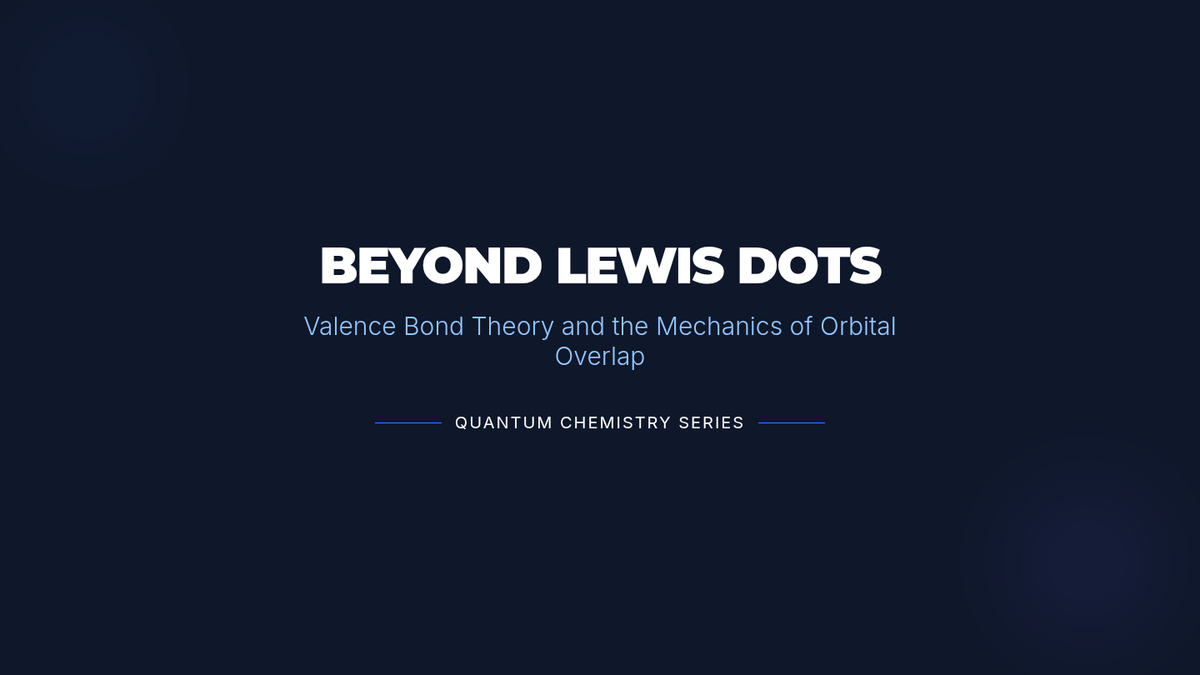 BEYOND LEWIS DOTS

Valence Bond Theory and the Mechanics of Orbital Overlap

QUANTUM CHEMISTRY SERIES